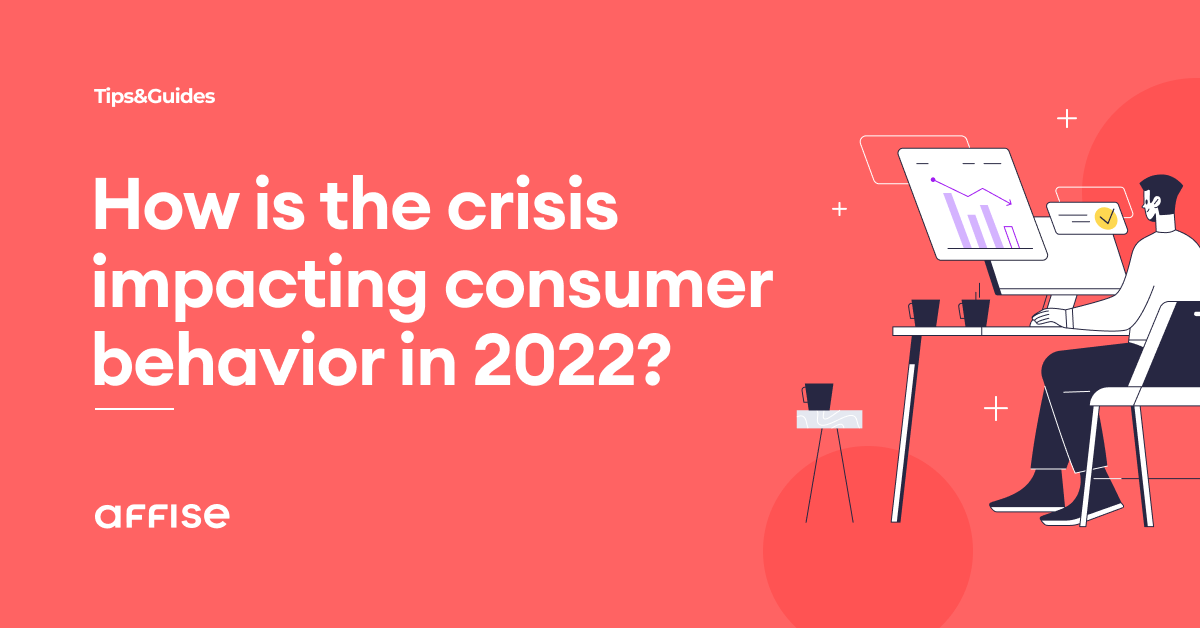 Tips&Guides

How is the crisis impacting consumer behavior in 2022?

affise